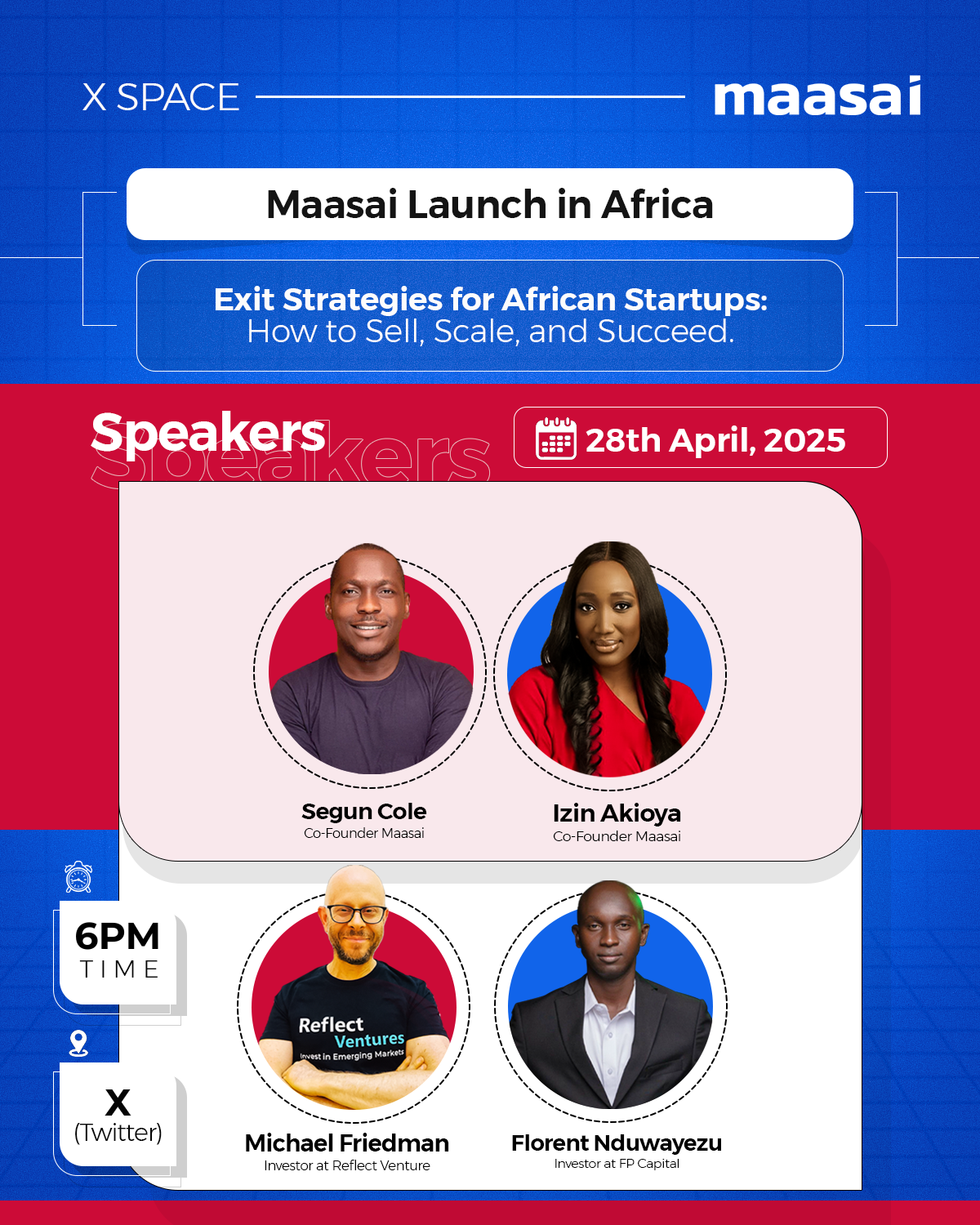 X SPACE

maasai

Maasai Launch in Africa

Exit Strategies for African Startups:
How to Sell, Scale, and Succeed.

Speakers
Speakers

28th April, 2025

Segun Cole
Co-Founder Maasai

Izin Akioya
Co-Founder Maasai

6PM
TIME

X
(Twitter)

Reflect
Ventures
Invest in Emerging Markets

Michael Friedman
Investor at Reflect Venture

Florent Nduwayezu
Investor at FP Capital